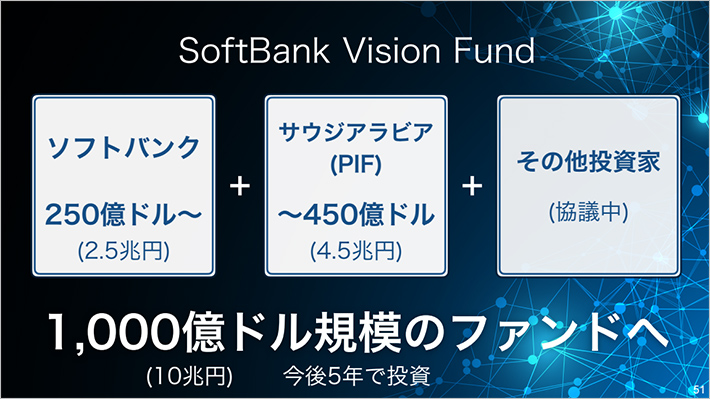 SoftBank Vision Fund

ソフトバンク

250億ドル〜
(2.5兆円)

+

サウジアラビア
(PIF)

〜450億ドル
(4.5兆円)

+

その他投資家

(協議中)

1,000億ドル規模のファンドへ
(10兆円)　今後5年で投資

51